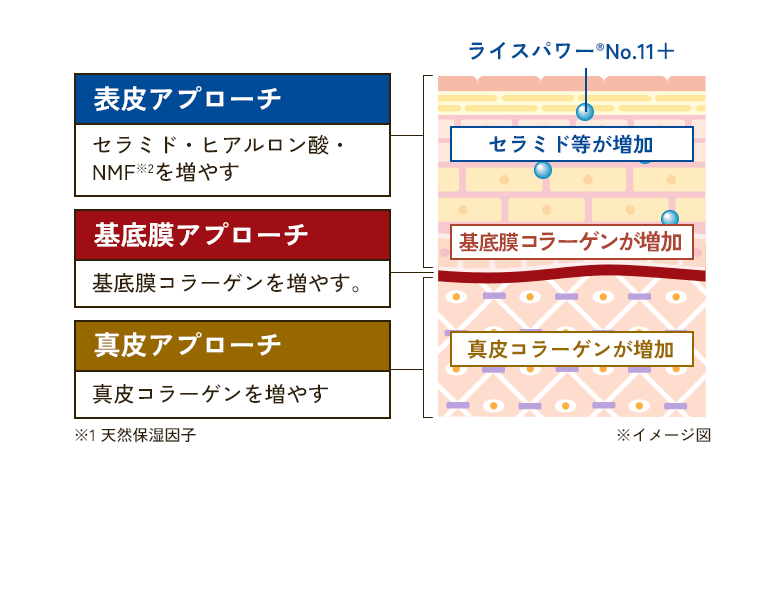 表皮アプローチ

セラミド・ヒアルロン酸・NMF※2を増やす

基底膜アプローチ

基底膜コラーゲンを増やす。

真皮アプローチ

真皮コラーゲンを増やす

※1 天然保湿因子

ライスパワー®No.11＋

セラミド等が増加

基底膜コラーゲンが増加

真皮コラーゲンが増加

※イメージ図